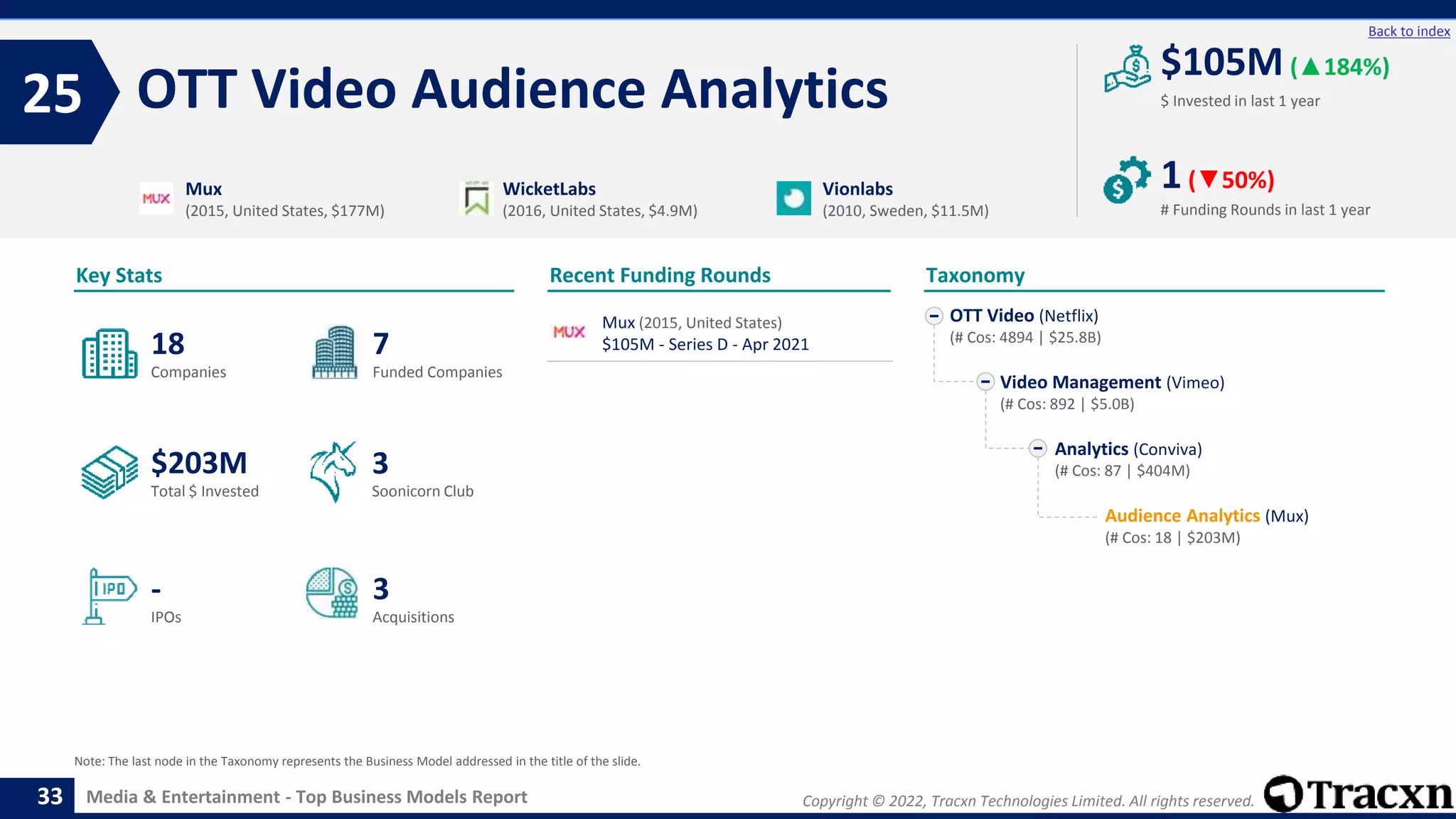 Back to index

25 OTT Video Audience Analytics

$105M (▲184%)
$ Invested in last 1 year

1 (▼50%)
# Funding Rounds in last 1 year

MUX Mux
(2015, United States, $177M)

WicketLabs
(2016, United States, $4.9M)

Vionlabs
(2010, Sweden, $11.5M)

Key Stats

18
Companies

7
Funded Companies

$203M
Total $ Invested

3
Soonicorn Club

IPO -
IPOs

3
Acquisitions

Recent Funding Rounds

MUX Mux (2015, United States)
$105M - Series D - Apr 2021

Taxonomy

OTT Video (Netflix)
(# Cos: 4894 | $25.8B)

Video Management (Vimeo)
(# Cos: 892 | $5.0B)

Analytics (Conviva)
(# Cos: 87 | $404M)

Audience Analytics (Mux)
(# Cos: 18 | $203M)

Note: The last node in the Taxonomy represents the Business Model addressed in the title of the slide.

33 Media & Entertainment - Top Business Models Report

Copyright © 2022, Tracxn Technologies Limited. All rights reserved. Tracxn